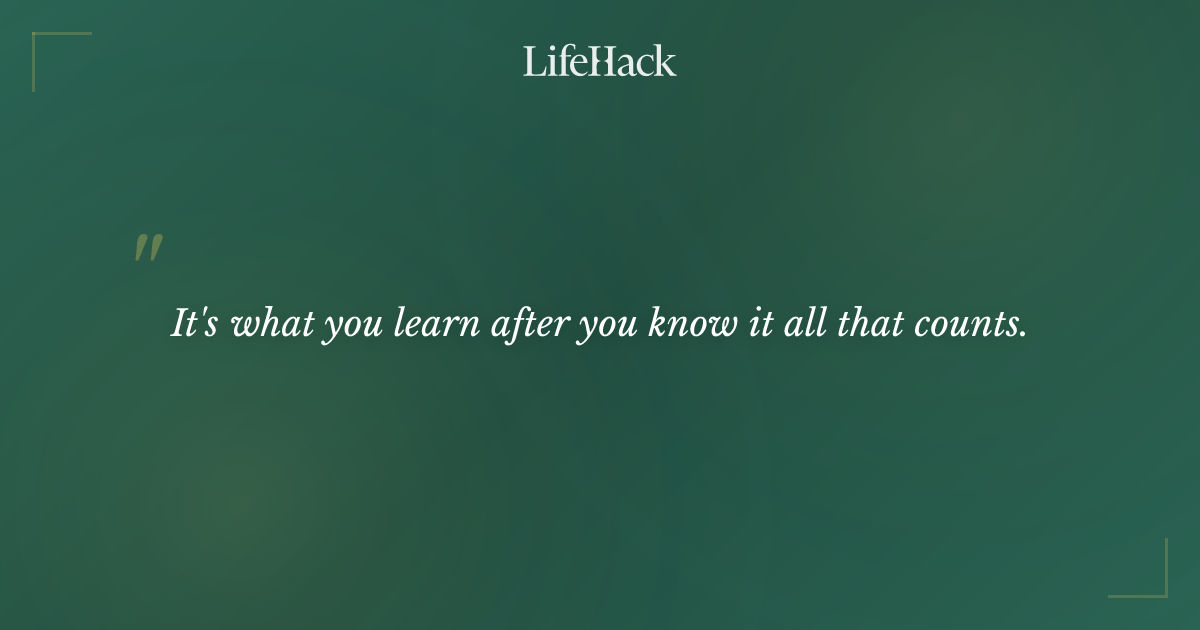 LifeHack

"

It's what you learn after you know it all that counts.